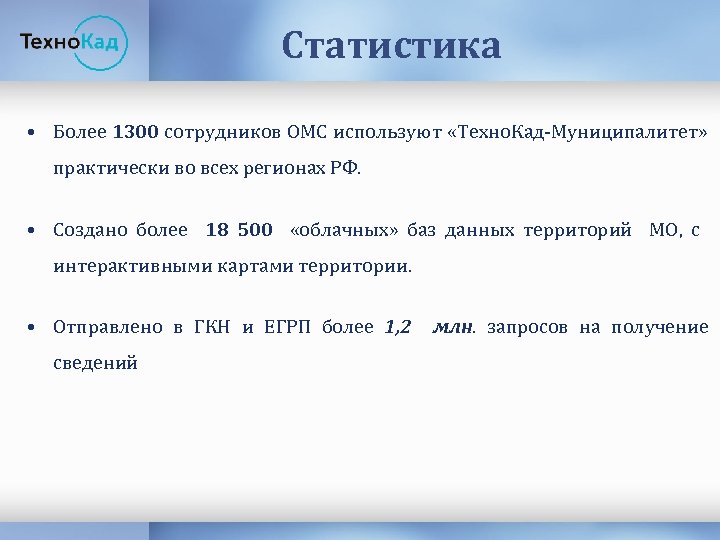 ТехноКад

Статистика

• Более 1300 сотрудников ОМС используют «ТехноКад-Муниципалитет» практически во всех регионах РФ.

• Создано более 18 500 «облачных» баз данных территорий МО, с интерактивными картами территории.

• Отправлено в ГКН и ЕГРП более 1,2 млн. запросов на получение сведений